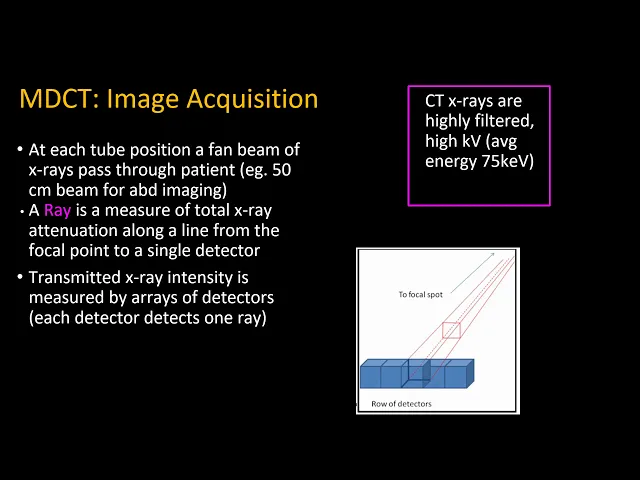 MDCT: Image Acquisition

• At each tube position a fan beam of x-rays pass through patient (eg. 50 cm beam for abd imaging)
• A Ray is a measure of total x-ray attenuation along a line from the focal point to a single detector
• Transmitted x-ray intensity is measured by arrays of detectors (each detector detects one ray)

CT x-rays are highly filtered, high kV (avg energy 75keV)

To focal spot

Row of detectors